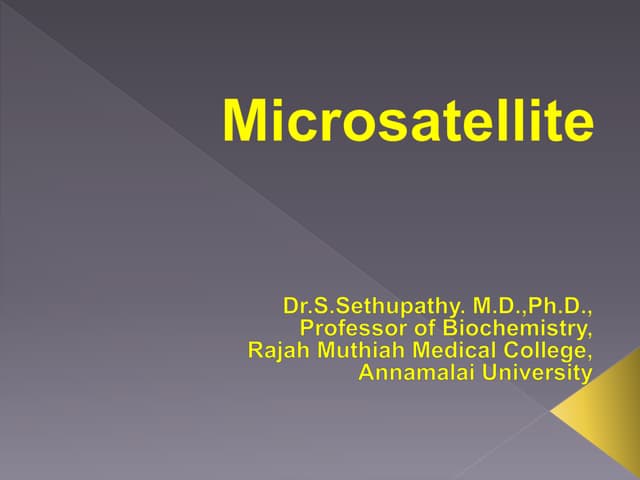 Microsatellite

Dr.S.Sethupathy. M.D.,Ph.D.,
Professor of Biochemistry,
Rajah Muthiah Medical College,
Annamalai University